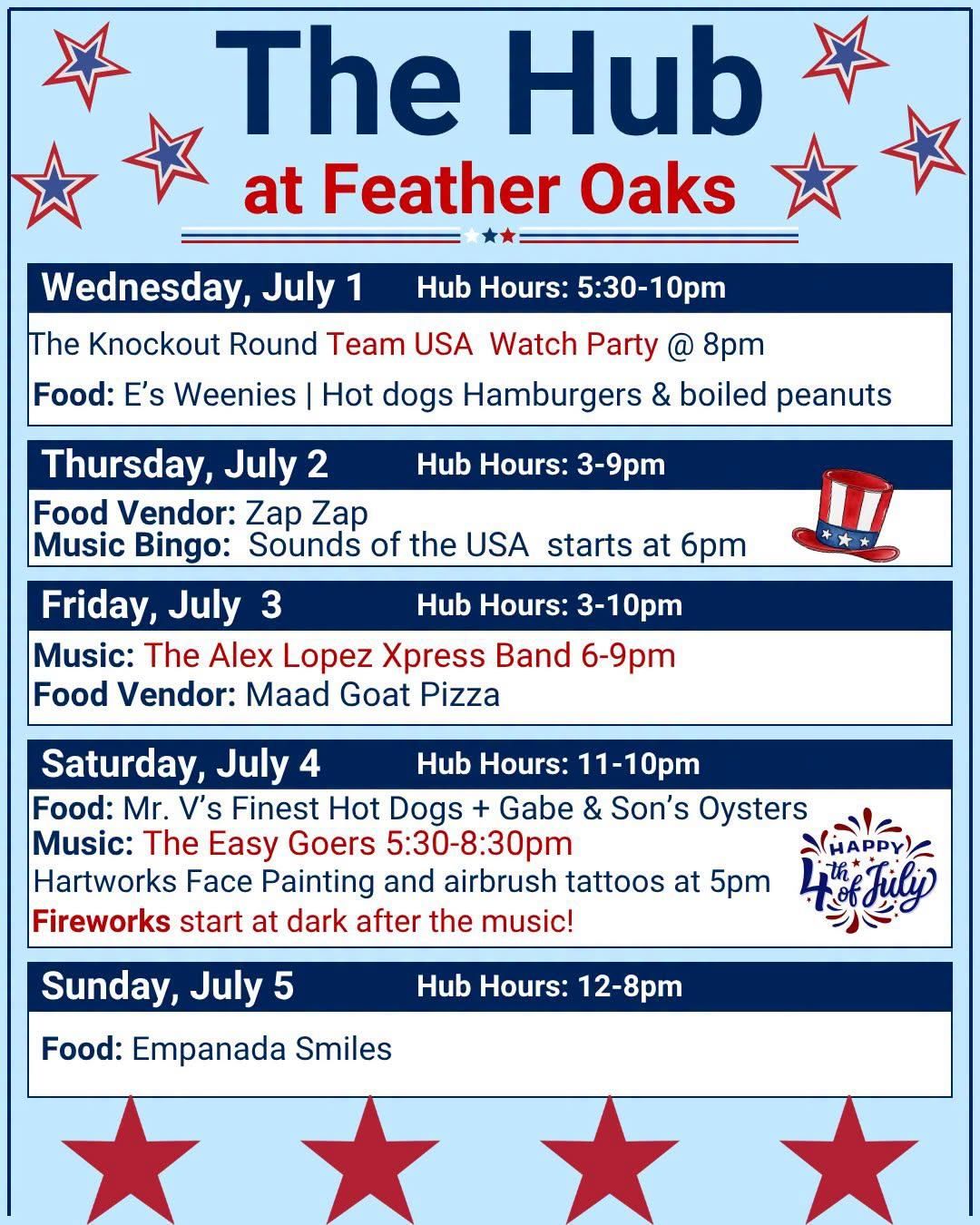 The Hub
at Feather Oaks

Wednesday, July 1 Hub Hours: 5:30-10pm

The Knockout Round Team USA Watch Party @ 8pm

Food: E's Weenies | Hot dogs Hamburgers & boiled peanuts

Thursday, July 2 Hub Hours: 3-9pm

Food Vendor: Zap Zap
Music Bingo: Sounds of the USA starts at 6pm

Friday, July 3 Hub Hours: 3-10pm

Music: The Alex Lopez Xpress Band 6-9pm
Food Vendor: Maad Goat Pizza

Saturday, July 4 Hub Hours: 11-10pm

Food: Mr. V's Finest Hot Dogs + Gabe & Son's Oysters
Music: The Easy Goers 5:30-8:30pm
Hartworks Face Painting and airbrush tattoos at 5pm
Fireworks start at dark after the music!

HAPPY 4th of July

Sunday, July 5 Hub Hours: 12-8pm

Food: Empanada Smiles